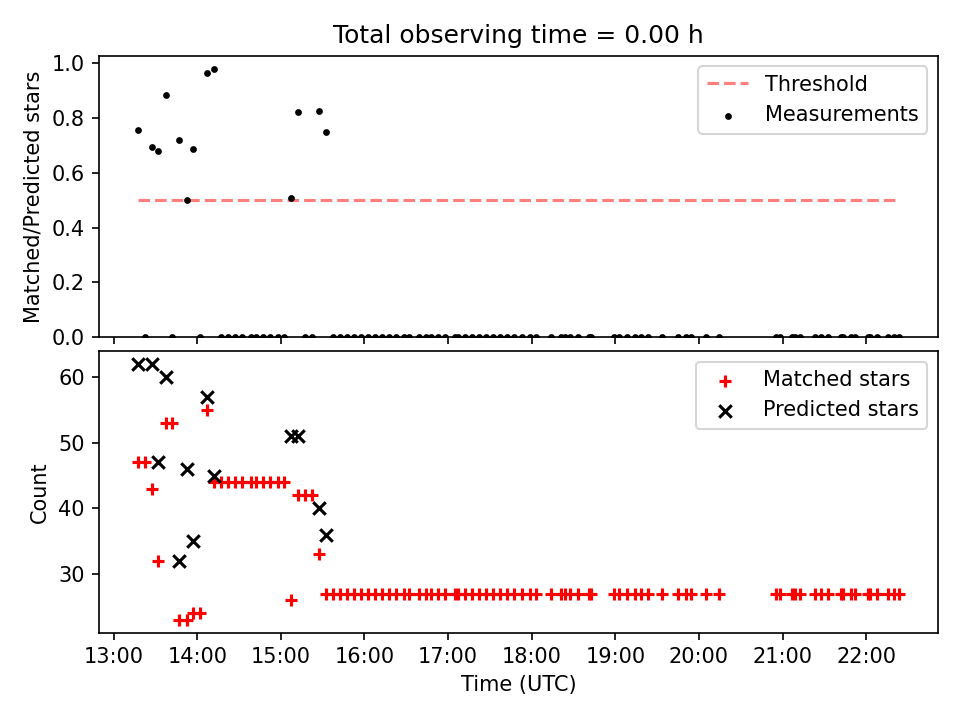 Total observing time = 0.00 h

Matched/Predicted stars

1.0
0.8
0.6
0.4
0.2
0.0

Threshold
Measurements

Count

60
50
40
30

Matched stars
Predicted stars

13:00
14:00
15:00
16:00
17:00
18:00
19:00
20:00
21:00
22:00

Time (UTC)